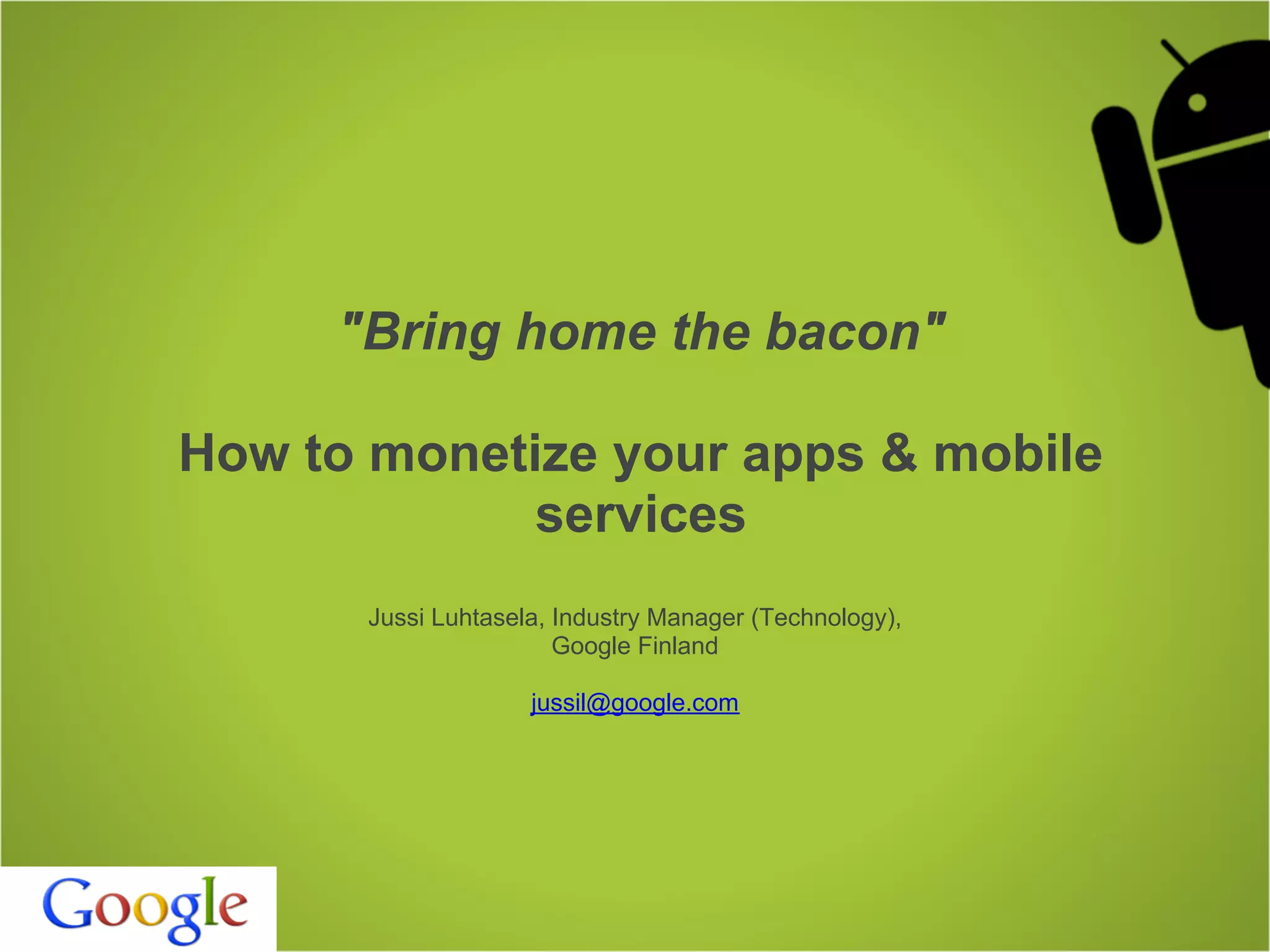 "Bring home the bacon"

How to monetize your apps & mobile services

Jussi Luhtasela, Industry Manager (Technology), Google Finland

jussil@google.com

Google